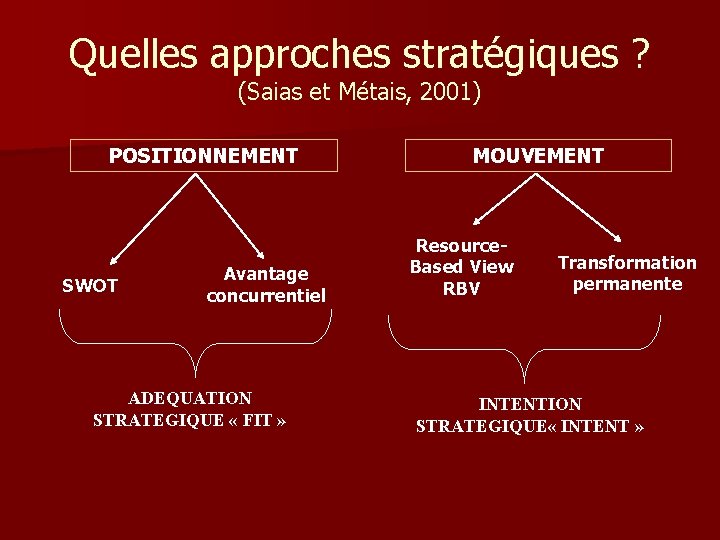 Quelles approches stratégiques ?
(Saias et Métais, 2001)

POSITIONNEMENT

SWOT

Avantage concurrentiel

ADEQUATION STRATEGIQUE « FIT »

MOUVEMENT

Resource-Based View RBV

Transformation permanente

INTENTION STRATEGIQUE« INTENT »